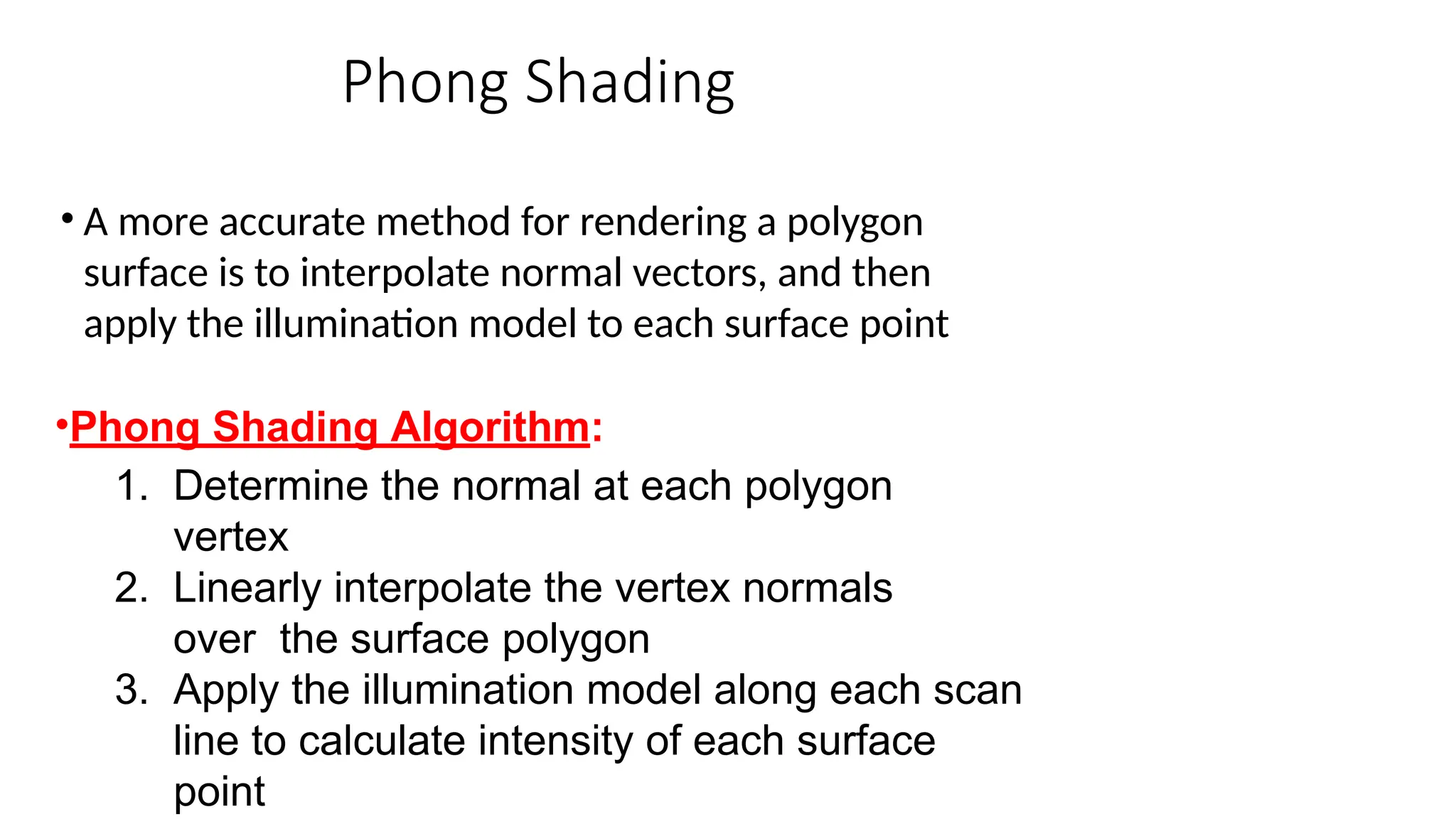 Phong Shading

• A more accurate method for rendering a polygon surface is to interpolate normal vectors, and then apply the illumination model to each surface point

•Phong Shading Algorithm:

1. Determine the normal at each polygon vertex
2. Linearly interpolate the vertex normals over the surface polygon
3. Apply the illumination model along each scan line to calculate intensity of each surface point